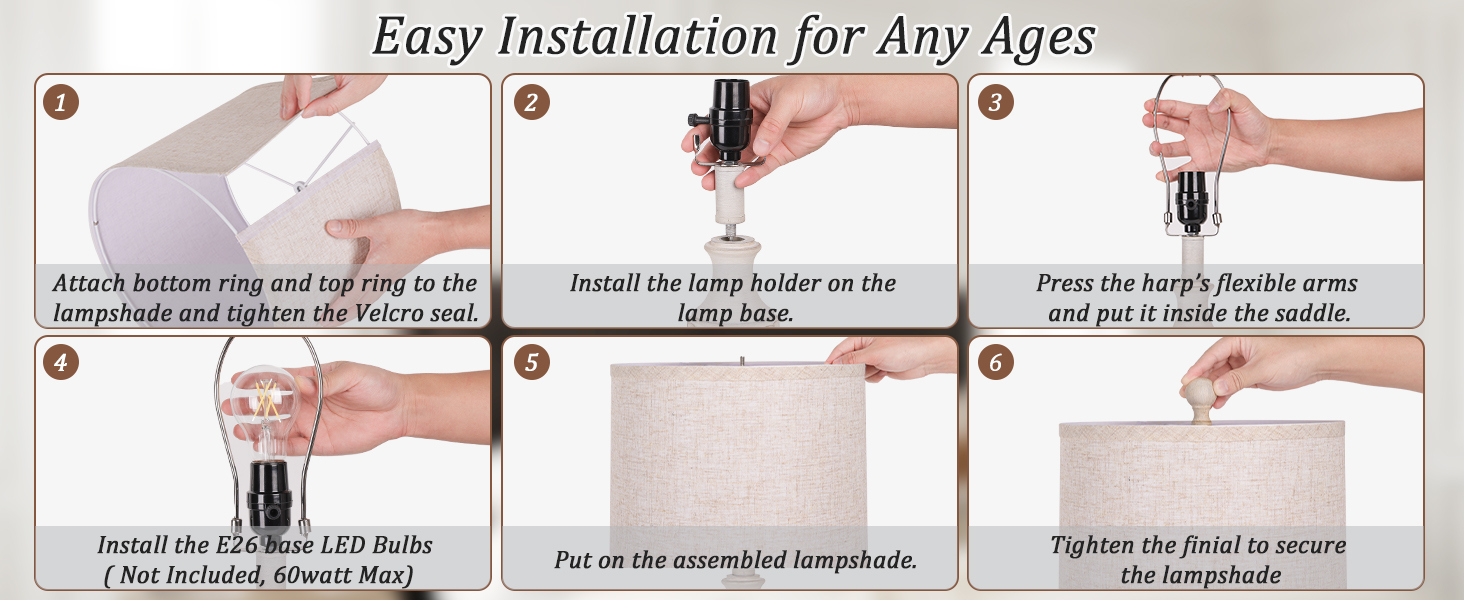 Easy Installation for Any Ages

1

Attach bottom ring and top ring to the lampshade and tighten the Velcro seal.

2

Install the lamp holder on the lamp base.

3

Press the harp's flexible arms and put it inside the saddle.

4

Install the E26 base LED Bulbs ( Not Included, 60watt Max)

5

Put on the assembled lampshade.

6

Tighten the finial to secure the lampshade